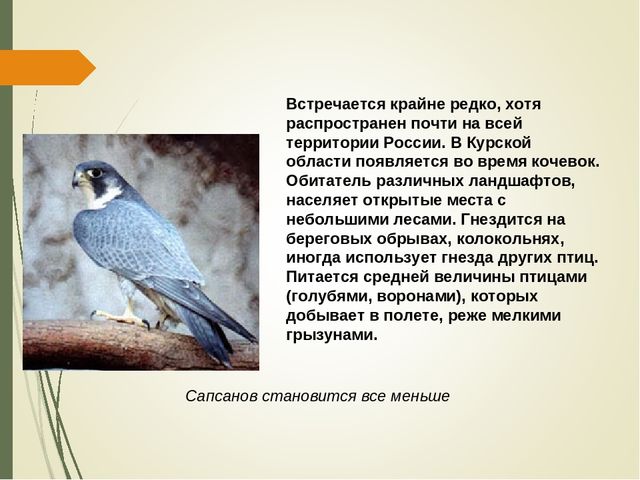 Встречается крайне редко, хотя распространен почти на всей территории России. В Курской области появляется во время кочевок. Обитатель различных ландшафтов, населяет открытые места с небольшими лесами. Гнездится на береговых обрывах, колокольнях, иногда использует гнезда других птиц. Питается средней величины птицами (голубями, воронами), которых добывает в полете, реже мелкими грызунами.

Сапсанов становится все меньше